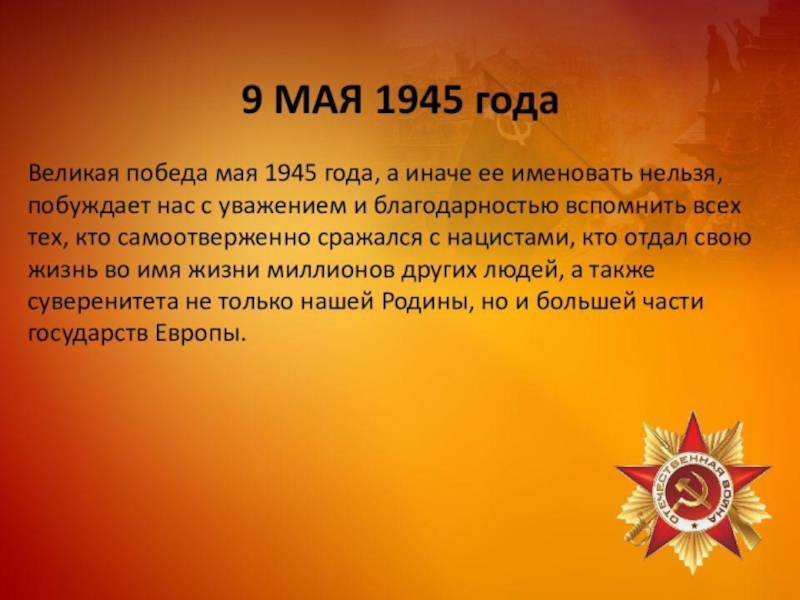 9 МАЯ 1945 года

Великая победа мая 1945 года, а иначе ее именовать нельзя, побуждает нас с уважением и благодарностью вспомнить всех тех, кто самоотверженно сражался с нацистами, кто отдал свою жизнь во имя жизни миллионов других людей, а также суверенитета не только нашей Родины, но и большей части государств Европы.

ОТЕЧЕСТВЕННАЯ ВОЙНА